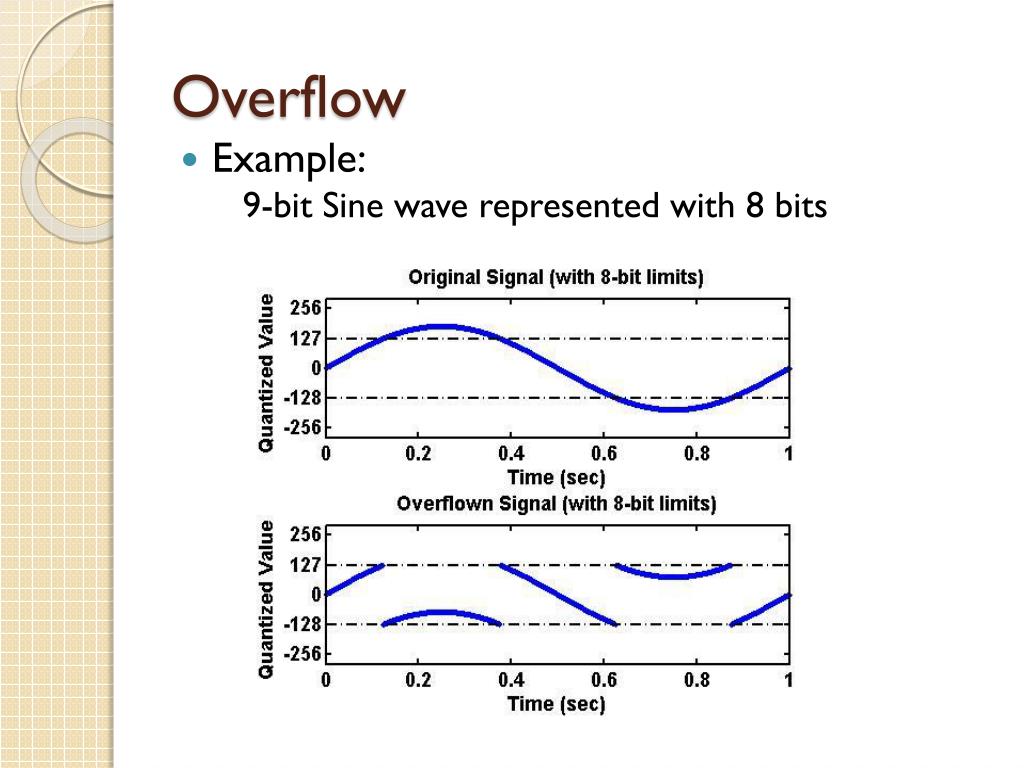 Overflow

Example:

9-bit Sine wave represented with 8 bits

Original Signal (with 8-bit limits)

Quantized Value

256
127
0
-128
-256

0 0.2 0.4 0.6 0.8 1

Time (sec)

Overflown Signal (with 8-bit limits)

Quantized Value

256
127
0
-128
-256

0 0.2 0.4 0.6 0.8 1

Time (sec)